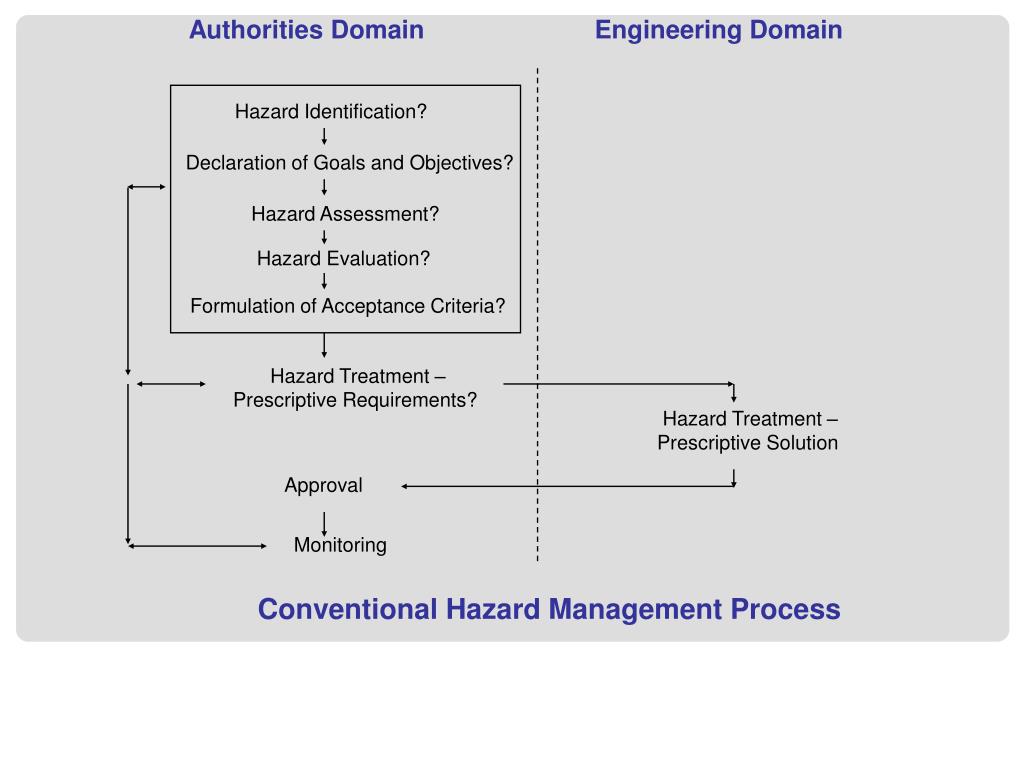 Authorities Domain

Engineering Domain

Hazard Identification?

Declaration of Goals and Objectives?

Hazard Assessment?

Hazard Evaluation?

Formulation of Acceptance Criteria?

Hazard Treatment – Prescriptive Requirements?

Hazard Treatment – Prescriptive Solution

Approval

Monitoring

Conventional Hazard Management Process